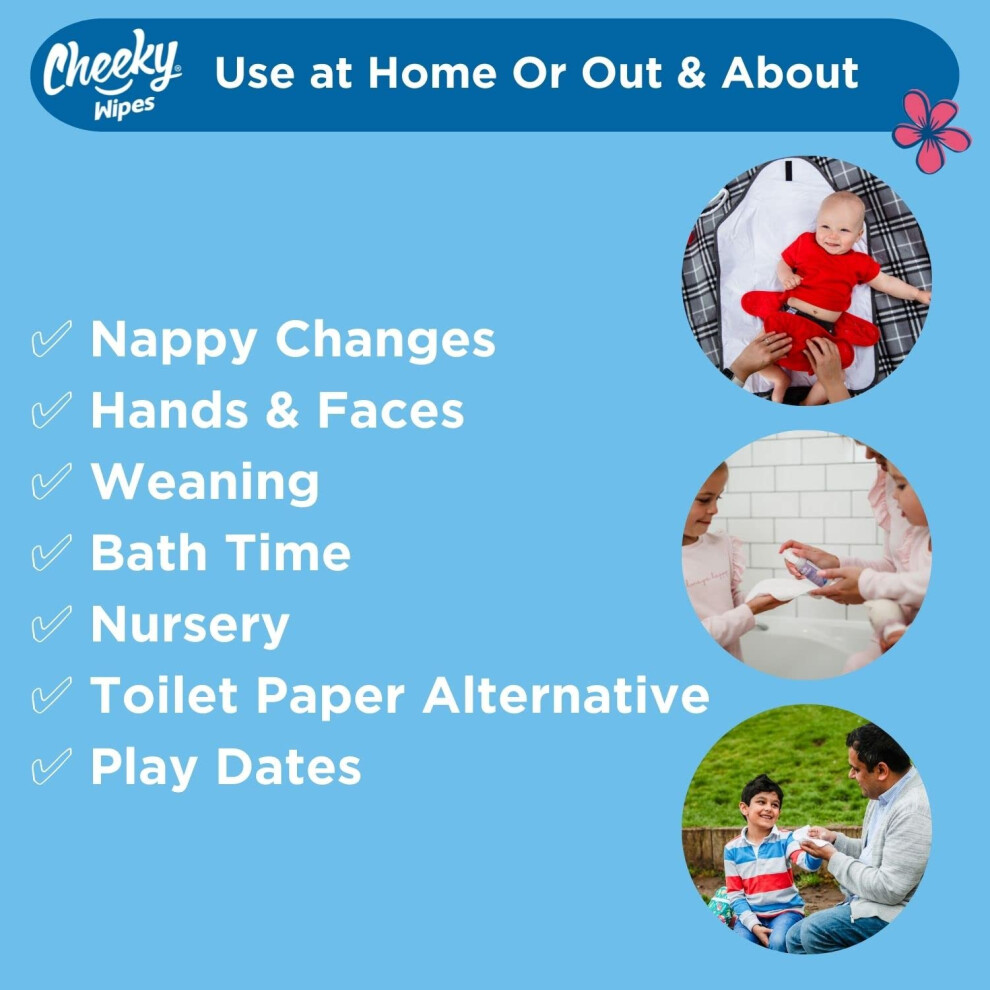 Cheeky® Wipes

Use at Home Or Out & About

✓ Nappy Changes
✓ Hands & Faces
✓ Weaning
✓ Bath Time
✓ Nursery
✓ Toilet Paper Alternative
✓ Play Dates